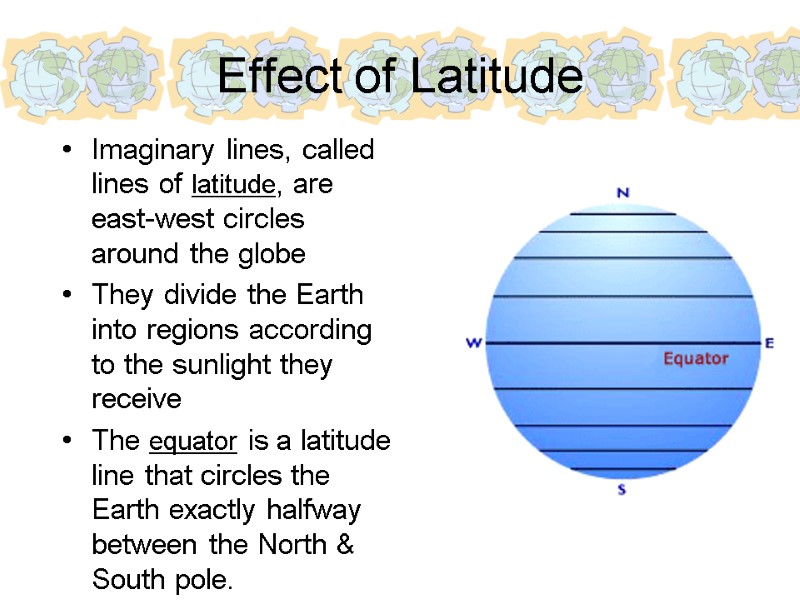 Effect of Latitude

• Imaginary lines, called lines of latitude, are east-west circles around the globe

• They divide the Earth into regions according to the sunlight they receive

• The equator is a latitude line that circles the Earth exactly halfway between the North & South pole.

N

W

E

Equator

S